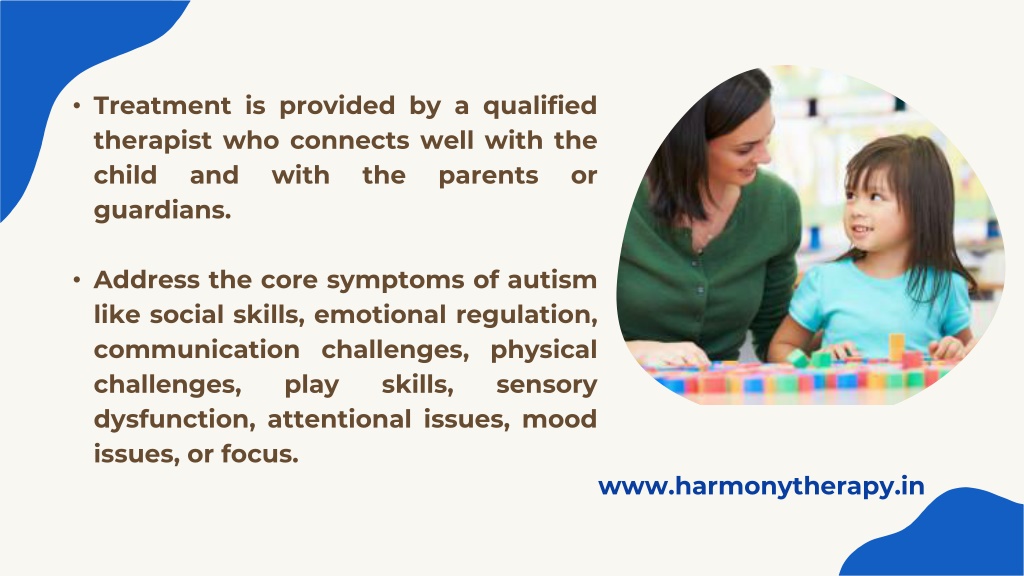 • Treatment is provided by a qualified therapist who connects well with the child and with the parents or guardians.

• Address the core symptoms of autism like social skills, emotional regulation, communication challenges, physical challenges, play skills, sensory dysfunction, attentional issues, mood issues, or focus.

www.harmonytherapy.in